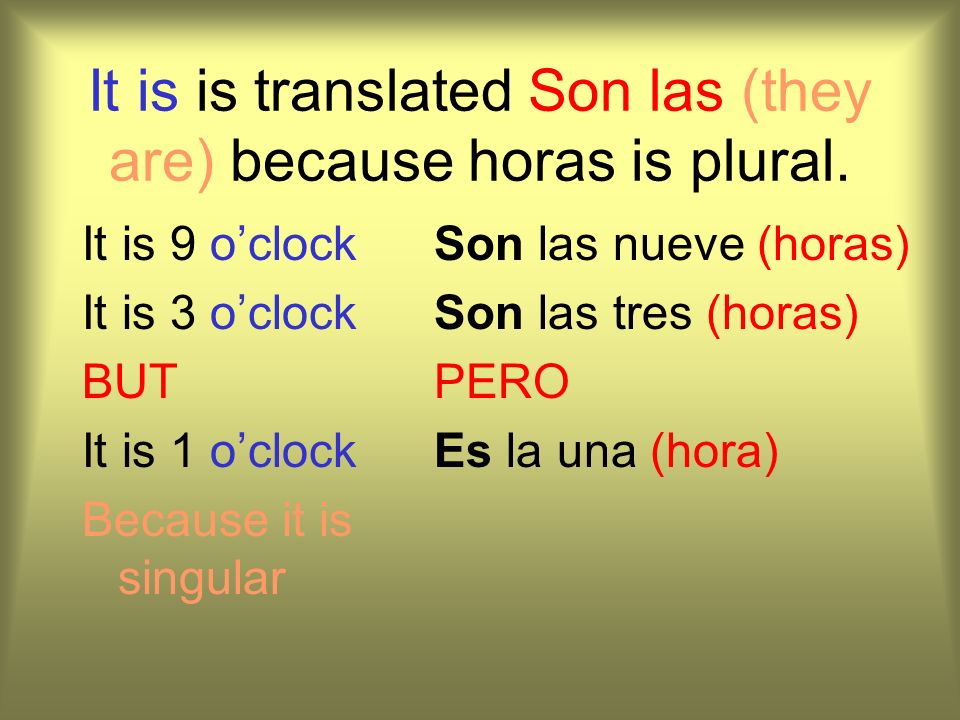 It is is translated Son las (they are) because horas is plural.

It is 9 o’clock
It is 3 o’clock
BUT
It is 1 o’clock
Because it is singular

Son las nueve (horas)
Son las tres (horas)
PERO
Es la una (hora)